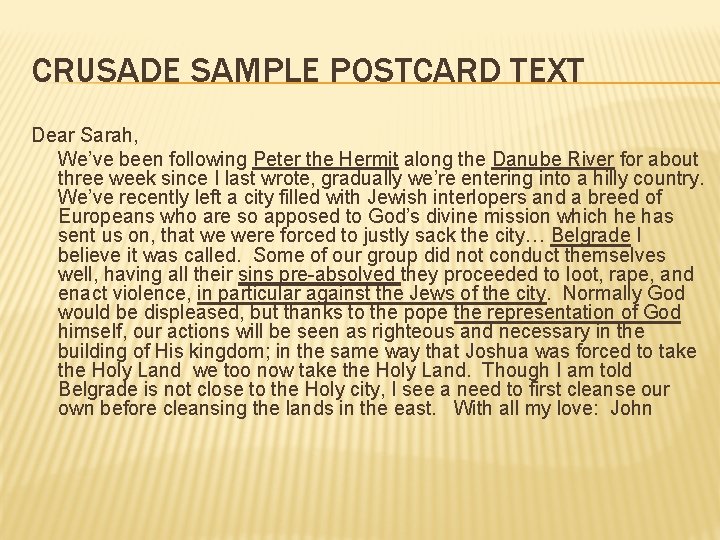 CRUSADE SAMPLE POSTCARD TEXT

Dear Sarah,

We've been following Peter the Hermit along the Danube River for about three week since I last wrote, gradually we're entering into a hilly country. We've recently left a city filled with Jewish interlopers and a breed of Europeans who are so apposed to God's divine mission which he has sent us on, that we were forced to justly sack the city… Belgrade I believe it was called. Some of our group did not conduct themselves well, having all their sins pre-absolved they proceeded to loot, rape, and enact violence, in particular against the Jews of the city. Normally God would be displeased, but thanks to the pope the representation of God himself, our actions will be seen as righteous and necessary in the building of His kingdom; in the same way that Joshua was forced to take the Holy Land we too now take the Holy Land. Though I am told Belgrade is not close to the Holy city, I see a need to first cleanse our own before cleansing the lands in the east. With all my love: John